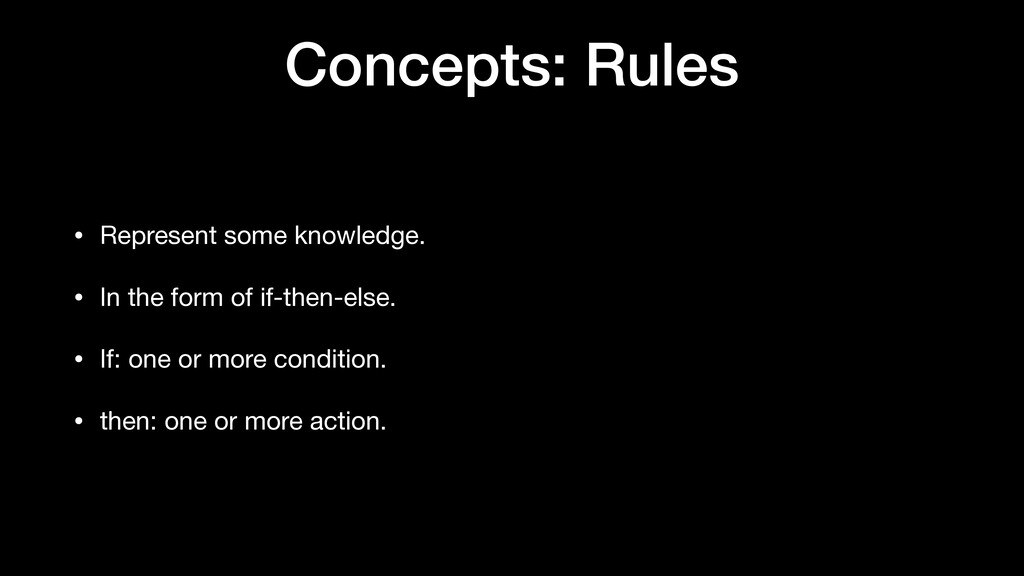 Concepts: Rules

• Represent some knowledge.

• In the form of if-then-else.

• If: one or more condition.

• then: one or more action.